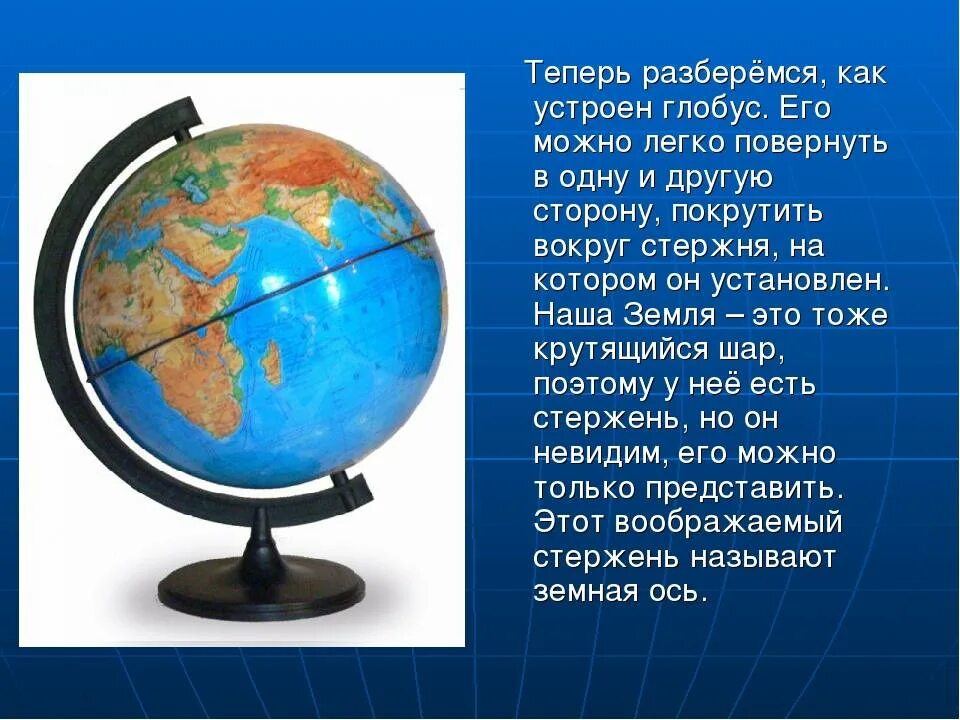 Теперь разберёмся, как устроен глобус. Его можно легко повернуть в одну и другую сторону, покрутить вокруг стержня, на котором он установлен. Наша Земля – это тоже крутящийся шар, поэтому у неё есть стержень, но он невидим, его можно только представить. Этот воображаемый стержень называют земная ось.